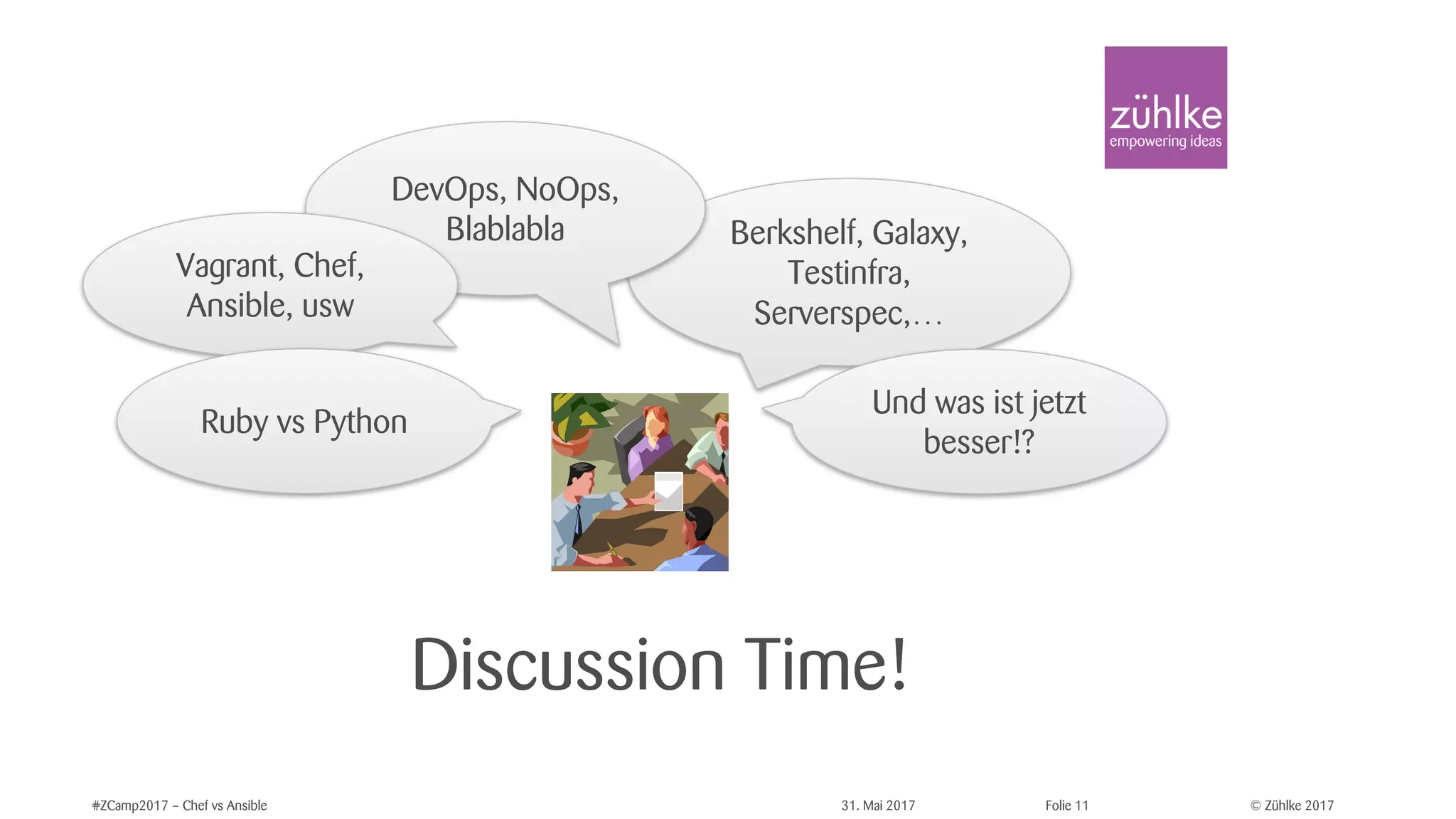 zühlke
empowering ideas

DevOps, NoOps, Blablabla

Vagrant, Chef, Ansible, usw

Berkshelf, Galaxy, Testinfra, Serverspec,…

Ruby vs Python

Und was ist jetzt besser!?

Discussion Time!

#ZCamp2017 – Chef vs Ansible

31. Mai 2017

Folie 11

© Zühlke 2017